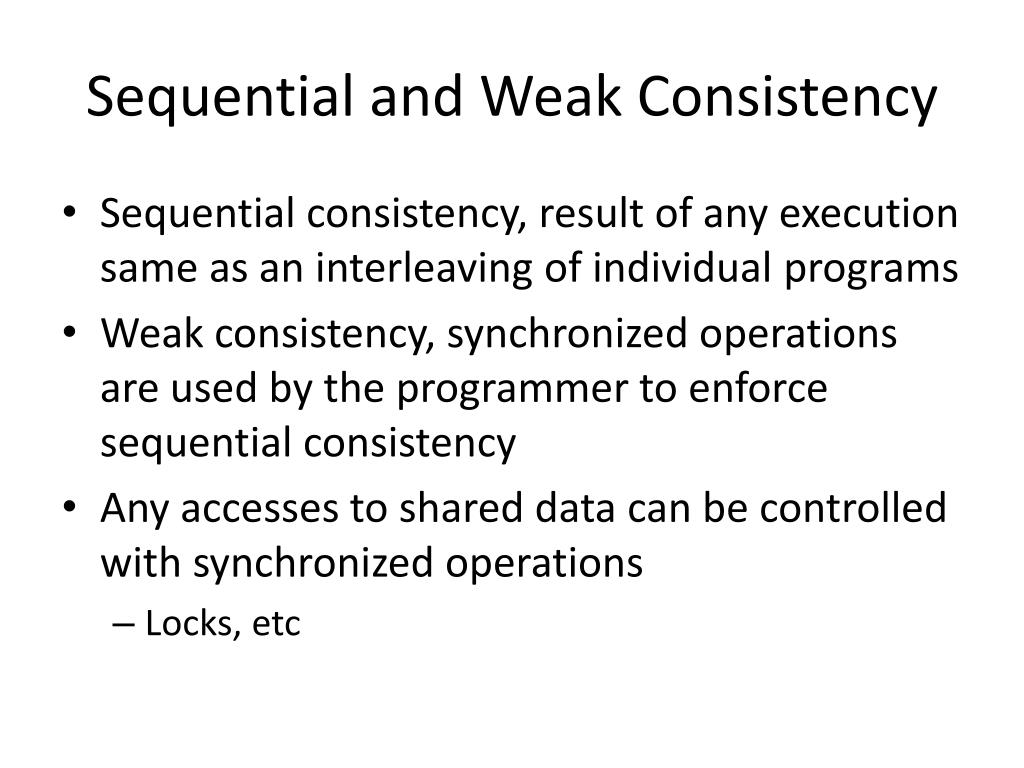 Sequential and Weak Consistency

• Sequential consistency, result of any execution same as an interleaving of individual programs
• Weak consistency, synchronized operations are used by the programmer to enforce sequential consistency
• Any accesses to shared data can be controlled with synchronized operations
– Locks, etc